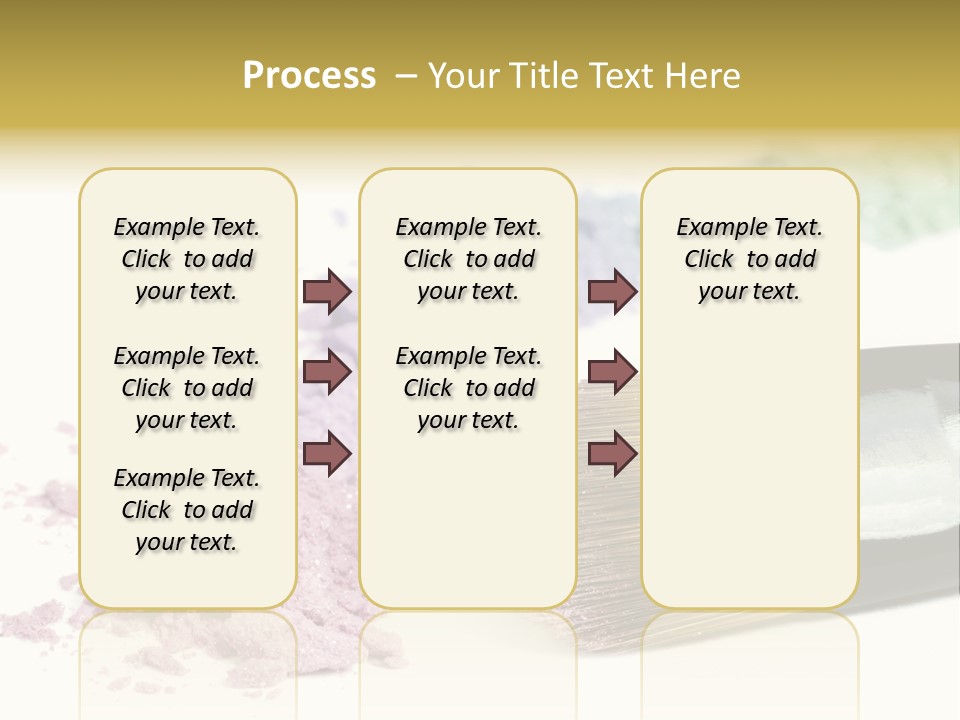 Process – Your Title Text Here

Example Text. Click to add your text.

Example Text. Click to add your text.

Example Text. Click to add your text.

Example Text. Click to add your text.

Example Text. Click to add your text.

Example Text. Click to add your text.